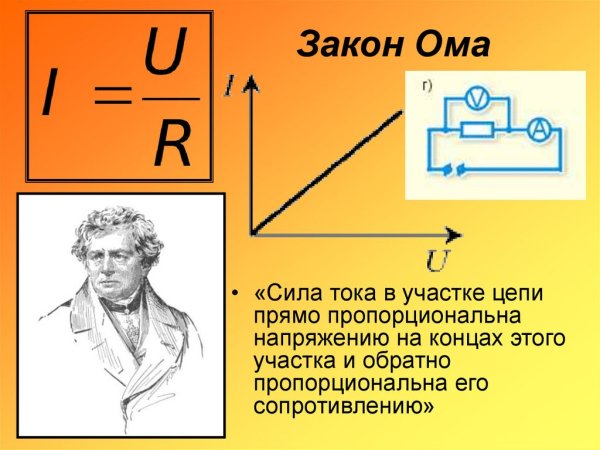 $I = \frac{U}{R}$

Закон Ома

$I$

$U$

г)

V

A

• «Сила тока в участке цепи прямо пропорциональна напряжению на концах этого участка и обратно пропорциональна его сопротивлению»